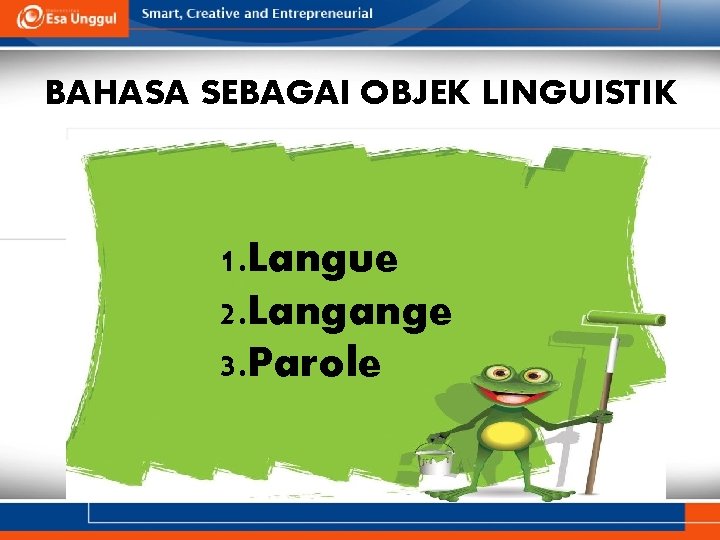 Esa Unggul

Smart, Creative and Entrepreneurial

BAHASA SEBAGAI OBJEK LINGUISTIK

1. Langue
2. Langange
3. Parole